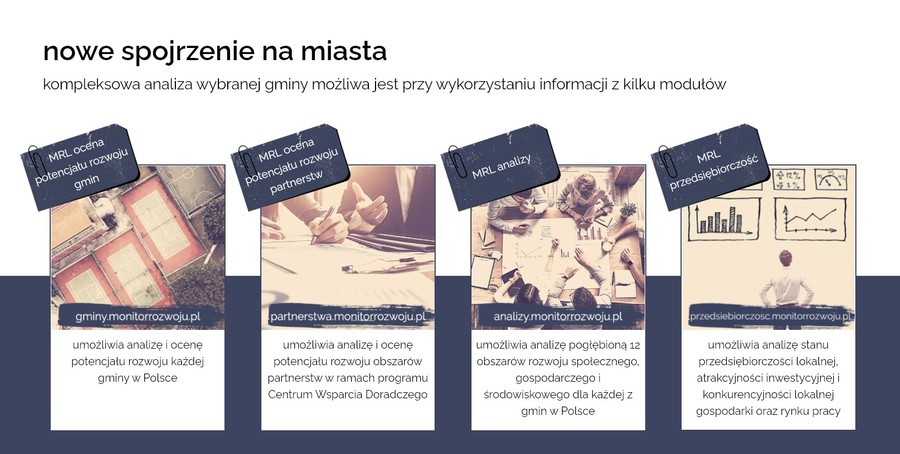 nowe spojrzenie na miasta

kompleksowa analiza wybranej gminy możliwa jest przy wykorzystaniu informacji z kilku modułów

MRL ocena potencjału rozwoju gmin

gminy.monitorrozwoju.pl

umożliwia analizę i ocenę potencjału rozwoju każdej gminy w Polsce

MRL ocena potencjału rozwoju partnerstw

partnerstwa.monitorrozwoju.pl

umożliwia analizę i ocenę potencjału rozwoju obszarów partnerstw w ramach programu Centrum Wsparcia Doradczego

MRL analizy

analizy.monitorrozwoju.pl

umożliwia analizę pogłębioną 12 obszarów rozwoju społecznego, gospodarczego i środowiskowego dla każdej z gmin w Polsce

MRL przedsiębiorczość

przedsiebiorczosc.monitorrozwoju.pl

umożliwia analizę stanu przedsiębiorczości lokalnej, atrakcyjności inwestycyjnej i konkurencyjności lokalnej gospodarki oraz rynku pracy